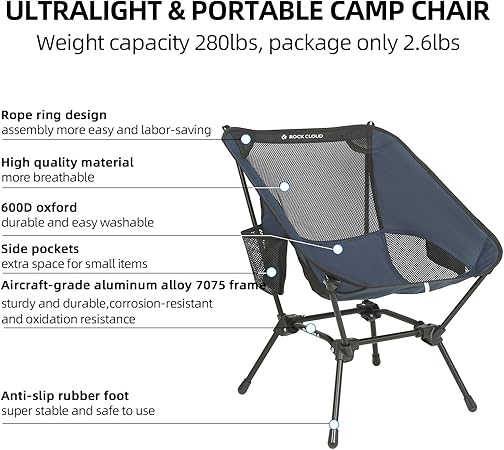 ULTRALIGHT & PORTABLE CAMP CHAIR
Weight capacity 280lbs, package only 2.6lbs

Rope ring design
assembly more easy and labor-saving

High quality material
more breathable

600D oxford
durable and easy washable

Side pockets
extra space for small items

Aircraft-grade aluminum alloy 7075 frame
sturdy and durable,corrosion-resistant and oxidation resistance

Anti-slip rubber foot
super stable and safe to use

ROCK CLOUD